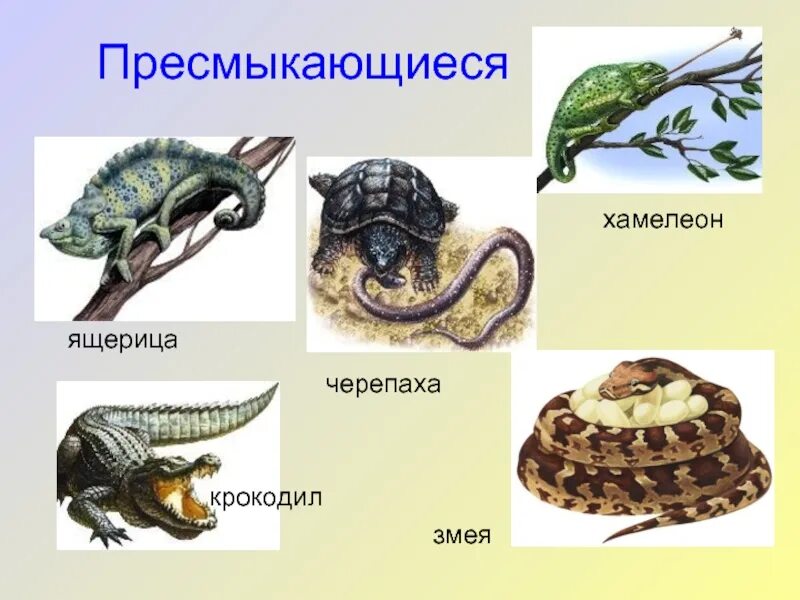 Пресмыкающиеся

хамелеон

ящерица

черепаха

крокодил

змея